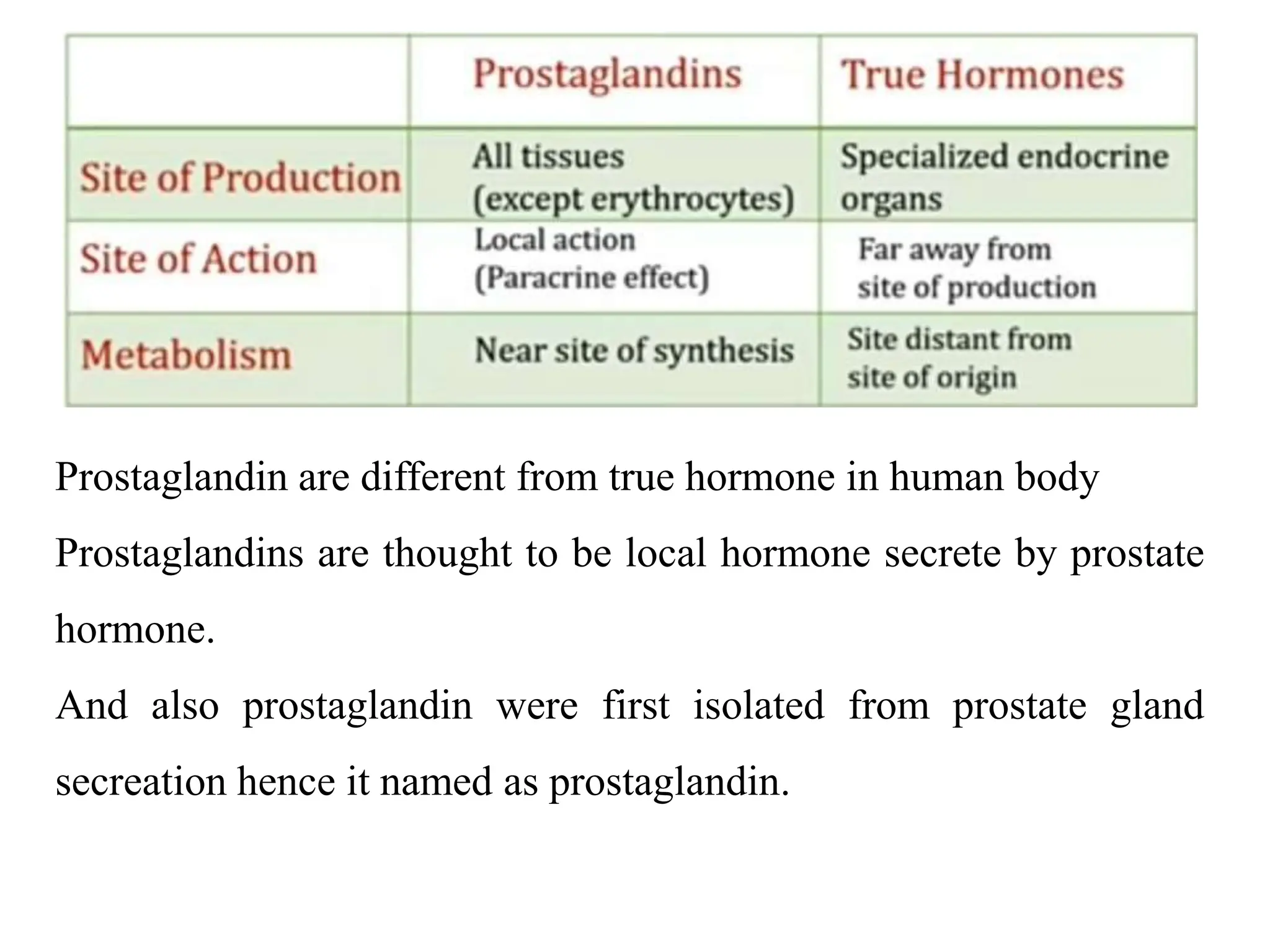 | | Prostaglandins | True Hormones |
|---|---|---|
| Site of Production | All tissues (except erythrocytes) | Specialized endocrine organs |
| Site of Action | Local action (Paracrine effect) | Far away from site of production |
| Metabolism | Near site of synthesis | Site distant from site of origin |

Prostaglandin are different from true hormone in human body

Prostaglandins are thought to be local hormone secrete by prostate hormone.

And also prostaglandin were first isolated from prostate gland secreation hence it named as prostaglandin.